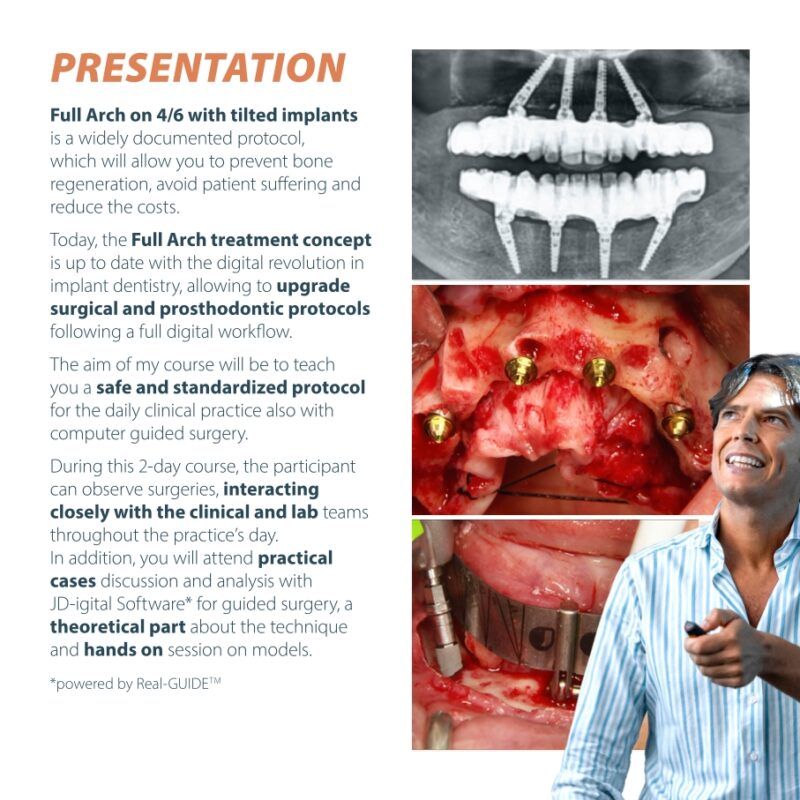 PRESENTATION

Full Arch on 4/6 with tilted implants is a widely documented protocol, which will allow you to prevent bone regeneration, avoid patient suffering and reduce the costs.

Today, the Full Arch treatment concept is up to date with the digital revolution in implant dentistry, allowing to upgrade surgical and prosthodontic protocols following a full digital workflow.

The aim of my course will be to teach you a safe and standardized protocol for the daily clinical practice also with computer guided surgery.

During this 2-day course, the participant can observe surgeries, interacting closely with the clinical and lab teams throughout the practice's day.
In addition, you will attend practical cases discussion and analysis with JD-igital Software* for guided surgery, a theoretical part about the technique and hands on session on models.

*powered by Real-GUIDE™